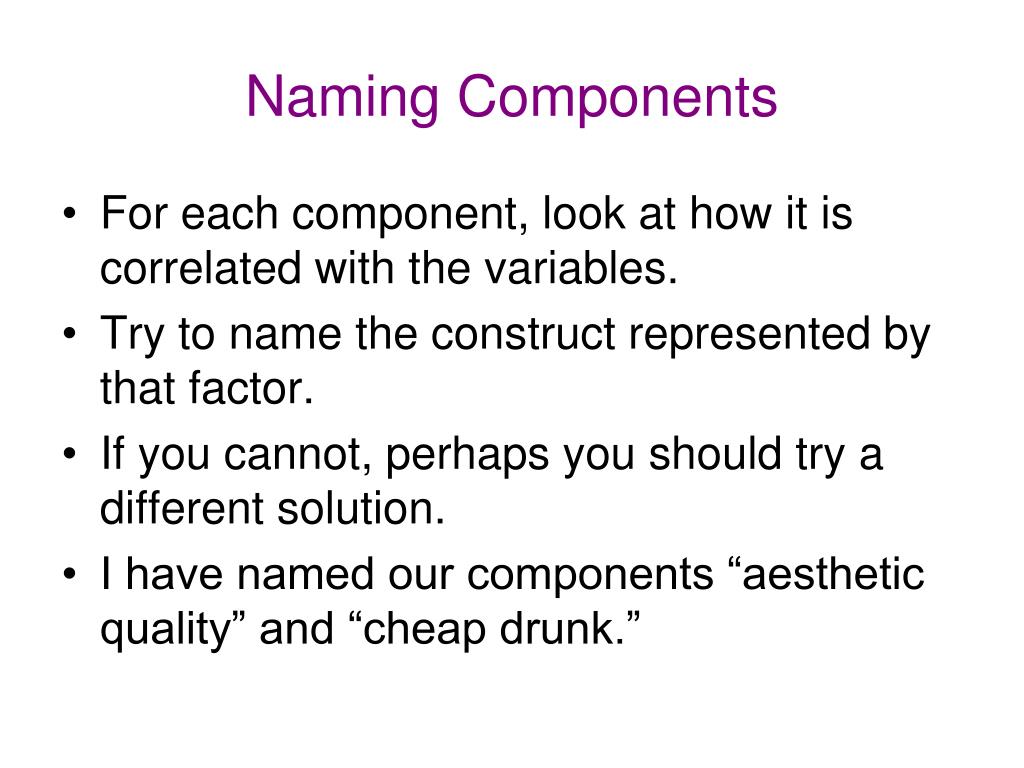 Naming Components

• For each component, look at how it is correlated with the variables.
• Try to name the construct represented by that factor.
• If you cannot, perhaps you should try a different solution.
• I have named our components “aesthetic quality” and “cheap drunk.”